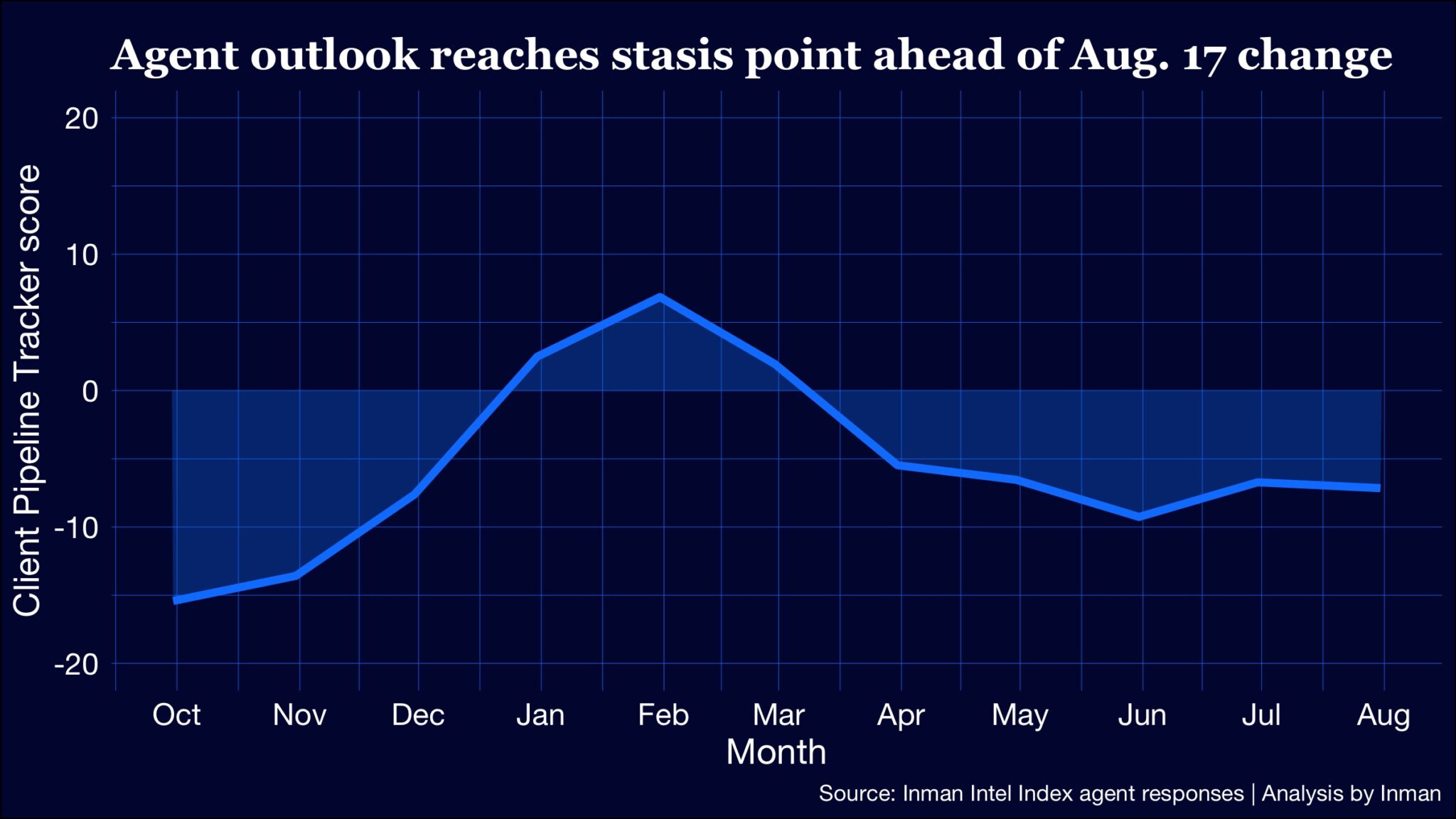 Agent outlook reaches stasis point ahead of Aug. 17 change

Client Pipeline Tracker score

20
10
0
-10
-20

Oct
Nov
Dec
Jan
Feb
Mar
Apr
May
Jun
Jul
Aug

Month

Source: Inman Intel Index agent responses | Analysis by Inman